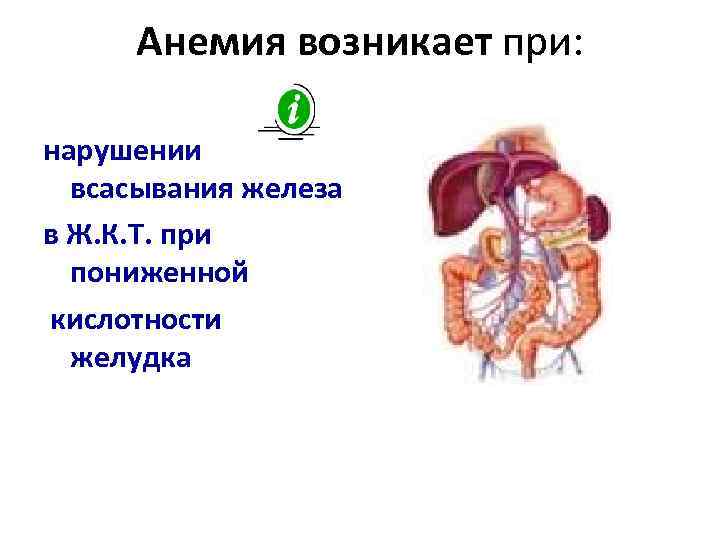 Анемия возникает при:

i

нарушении всасывания железа в Ж.К.Т. при пониженной кислотности желудка